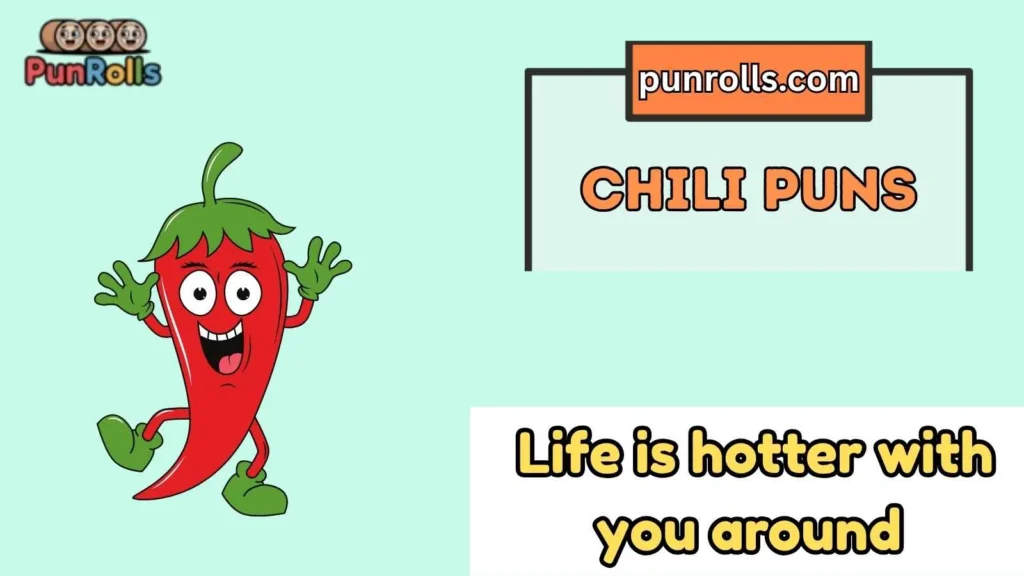 PunRolls

punrolls.com

CHILI PUNS

Life is hotter with you around